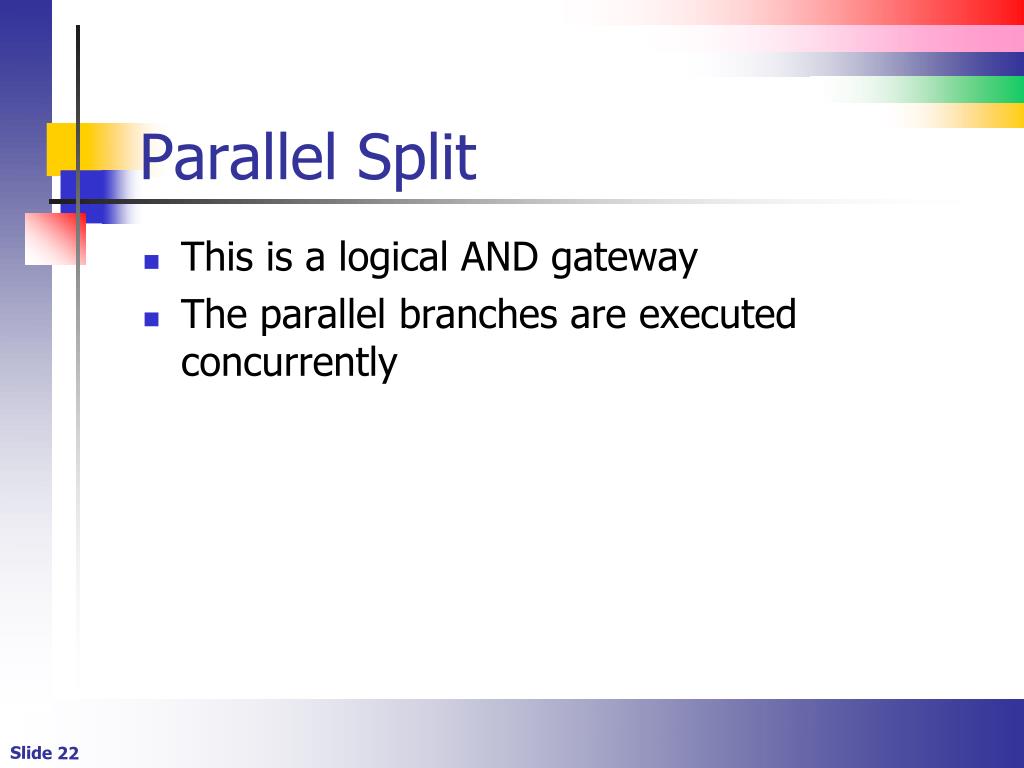 Parallel Split

- This is a logical AND gateway
- The parallel branches are executed concurrently

Slide 22